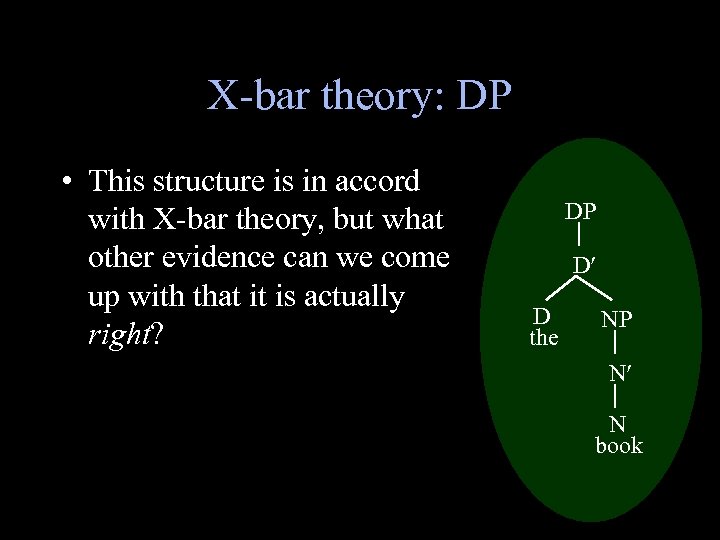 X-bar theory: DP

• This structure is in accord with X-bar theory, but what other evidence can we come up with that it is actually right?

DP
D′
D
the
NP
N′
N
book